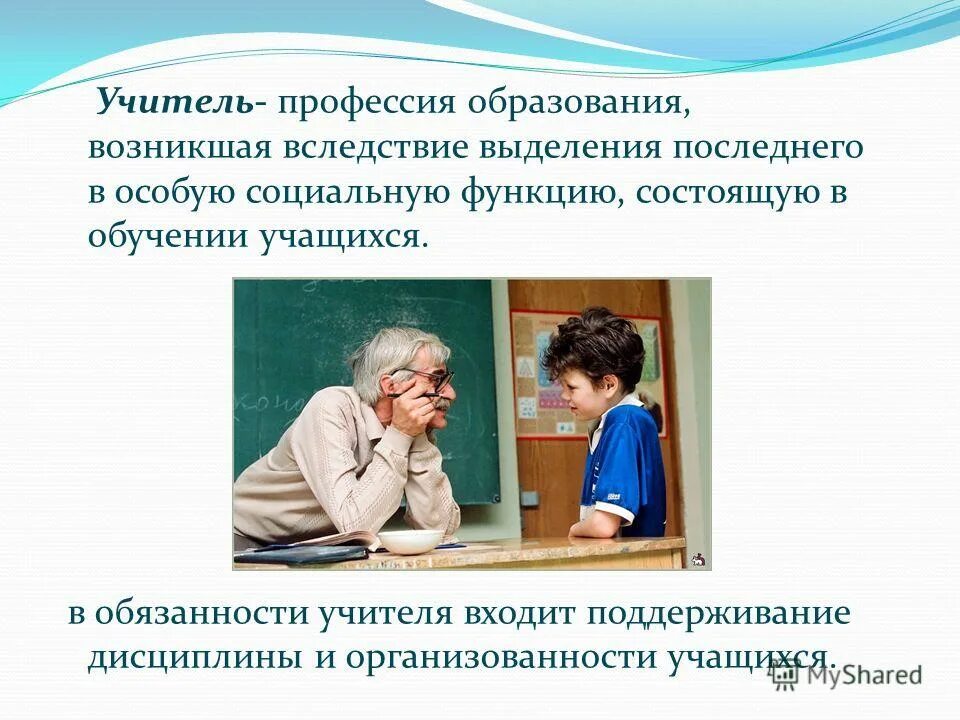 Учитель- профессия образования, возникшая вследствие выделения последнего в особую социальную функцию, состоящую в обучении учащихся.

в обязанности учителя входит поддерживание дисциплины и организованности учащихся.

MyShared